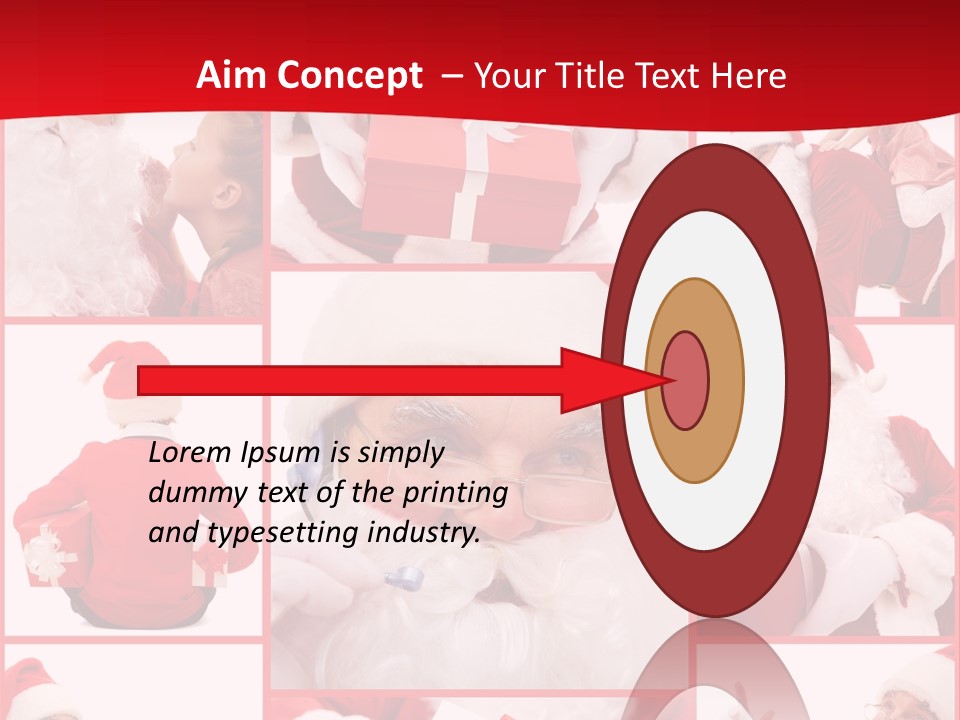 Aim Concept – Your Title Text Here

Lorem Ipsum is simply dummy text of the printing and typesetting industry.